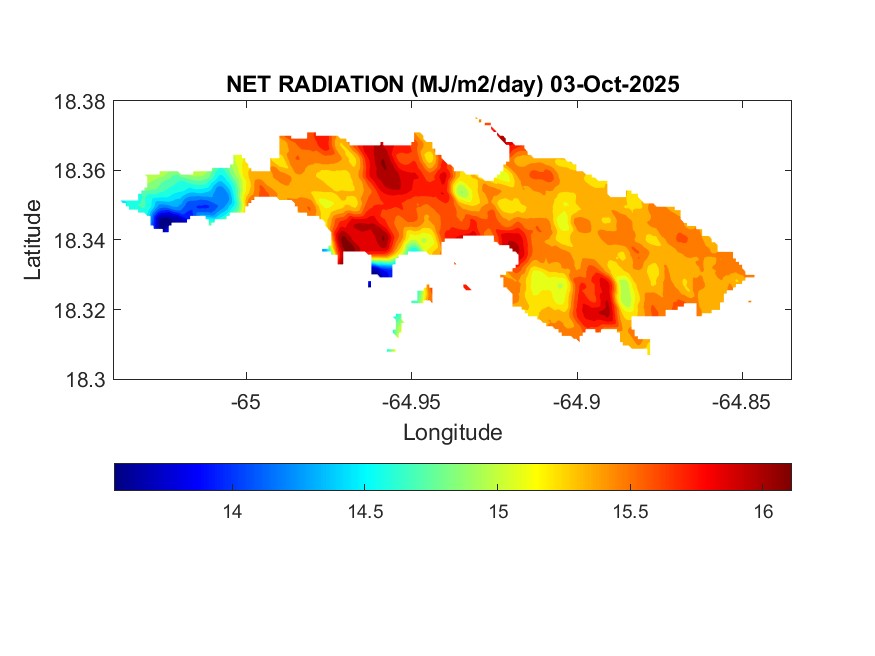 NET RADIATION (MJ/m2/day) 03-Oct-2025

18.38
18.36
18.34
18.32
18.3

Latitude

-65
-64.95
-64.9
-64.85

Longitude

14
14.5
15
15.5
16